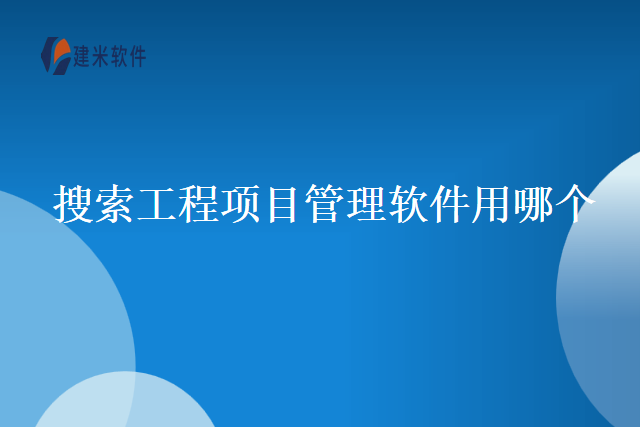 建米软件

搜索工程项目管理软件用哪个